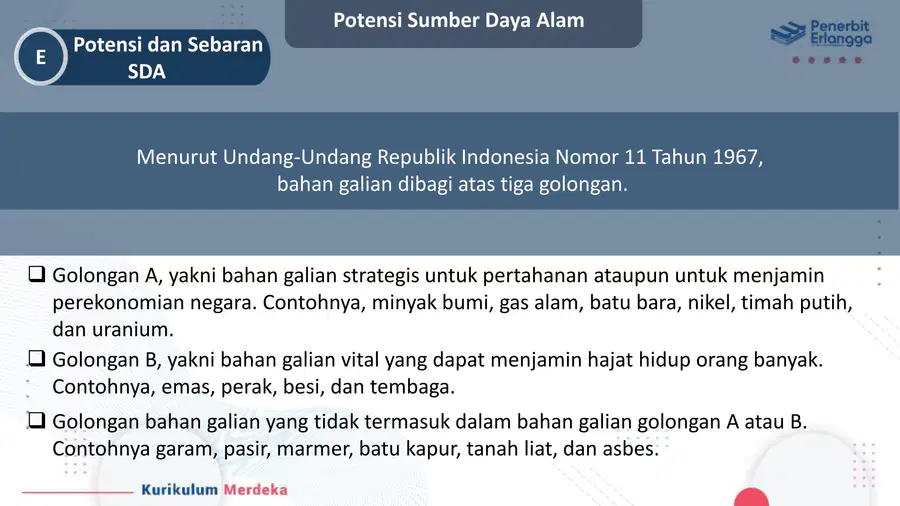 Potensi Sumber Daya Alam

E Potensi dan Sebaran SDA

Penerbit Erlangga

Menurut Undang-Undang Republik Indonesia Nomor 11 Tahun 1967, bahan galian dibagi atas tiga golongan.

❑ Golongan A, yakni bahan galian strategis untuk pertahanan ataupun untuk menjamin perekonomian negara. Contohnya, minyak bumi, gas alam, batu bara, nikel, timah putih, dan uranium.

❑ Golongan B, yakni bahan galian vital yang dapat menjamin hajat hidup orang banyak. Contohnya, emas, perak, besi, dan tembaga.

❑ Golongan bahan galian yang tidak termasuk dalam bahan galian golongan A atau B. Contohnya garam, pasir, marmer, batu kapur, tanah liat, dan asbes.

Kurikulum Merdeka